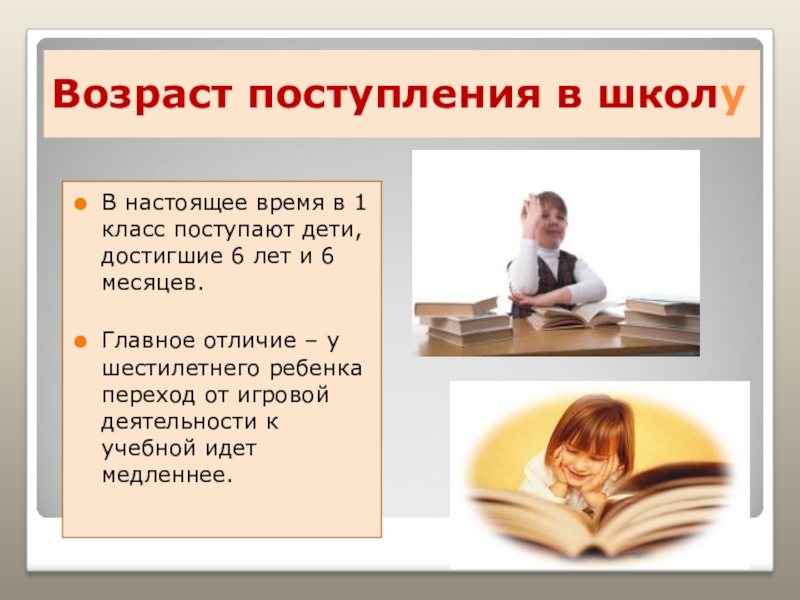 Возраст поступления в школу

В настоящее время в 1 класс поступают дети, достигшие 6 лет и 6 месяцев.

Главное отличие – у шестилетнего ребенка переход от игровой деятельности к учебной идет медленнее.